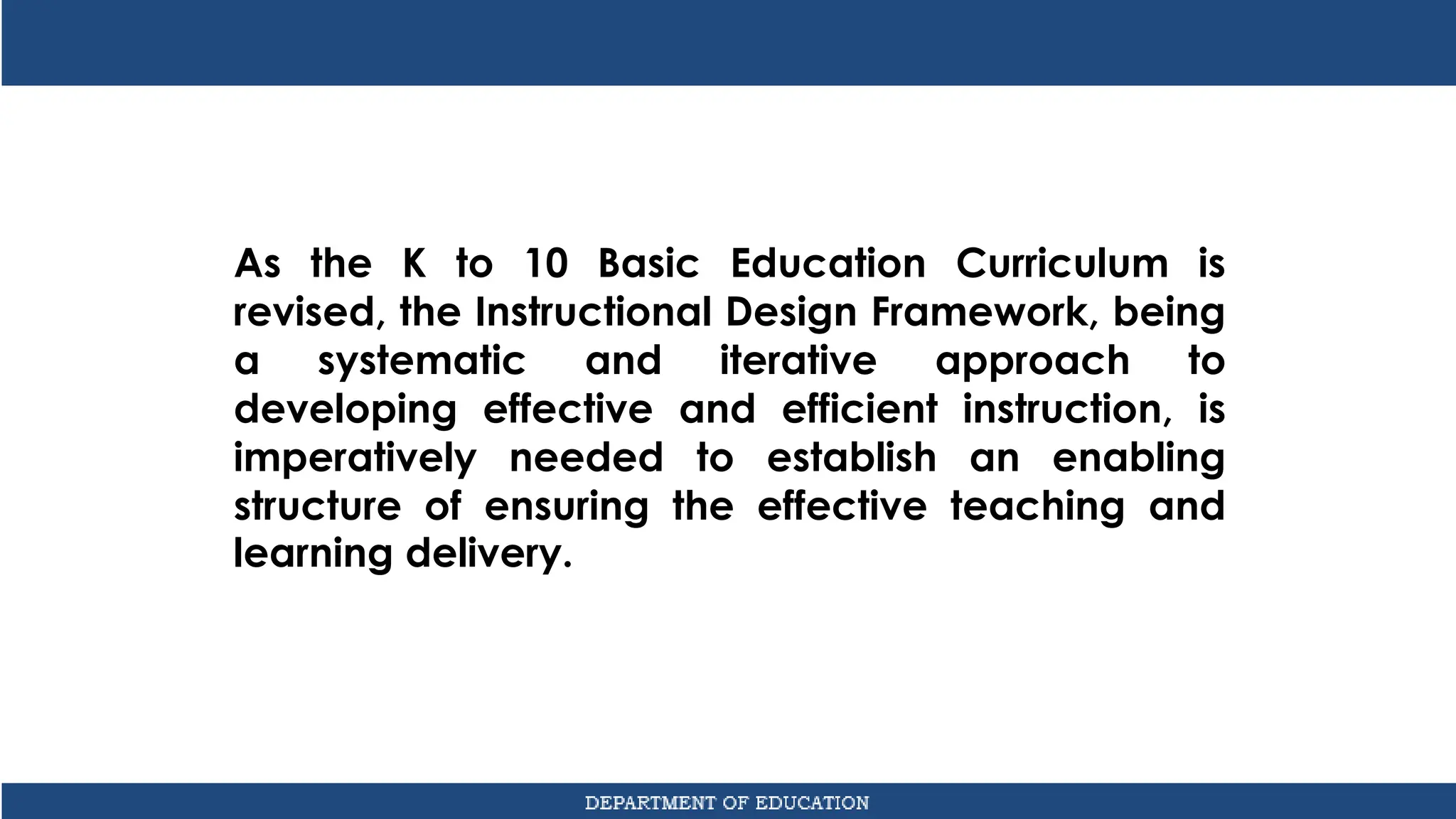 As the K to 10 Basic Education Curriculum is revised, the Instructional Design Framework, being a systematic and iterative approach to developing effective and efficient instruction, is imperatively needed to establish an enabling structure of ensuring the effective teaching and learning delivery.

DEPARTMENT OF EDUCATION